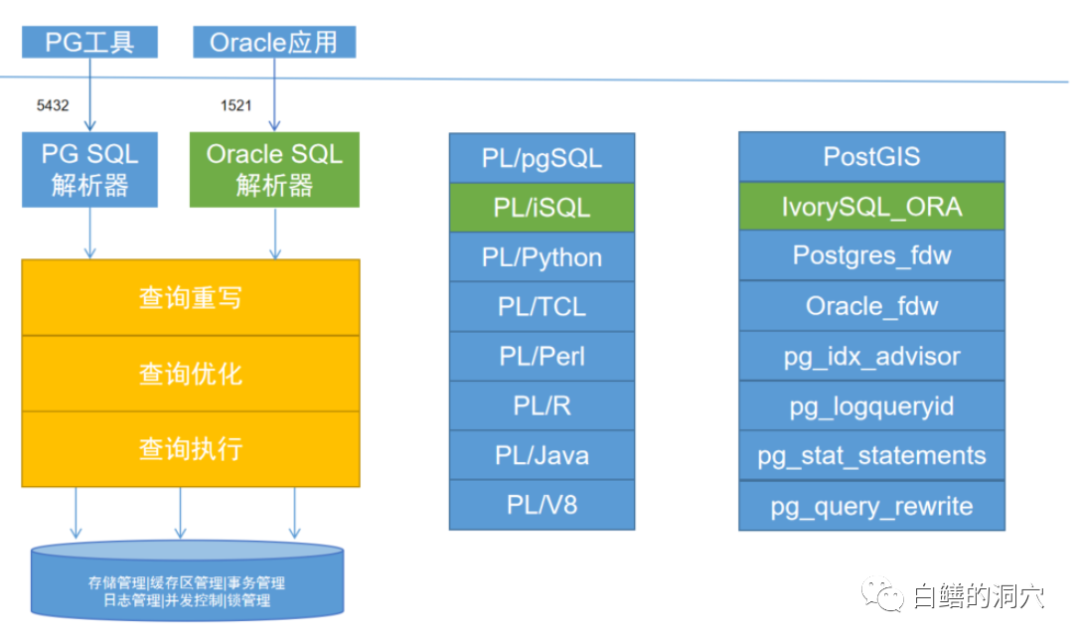 PG工具

Oracle应用

5432

1521

PG SQL 解析器

Oracle SQL 解析器

查询重写

查询优化

查询执行

存储管理|缓存区管理|事务管理
日志管理|并发控制|锁管理

PL/pgSQL
PL/iSQL
PL/Python
PL/TCL
PL/Perl
PL/R
PL/Java
PL/V8

PostGIS
IvorySQL_ORA
Postgres_fdw
Oracle_fdw
pg_idx_advisor
pg_logqueryid
pg_stat_statements
pg_query_rewrite

白鳝的洞穴